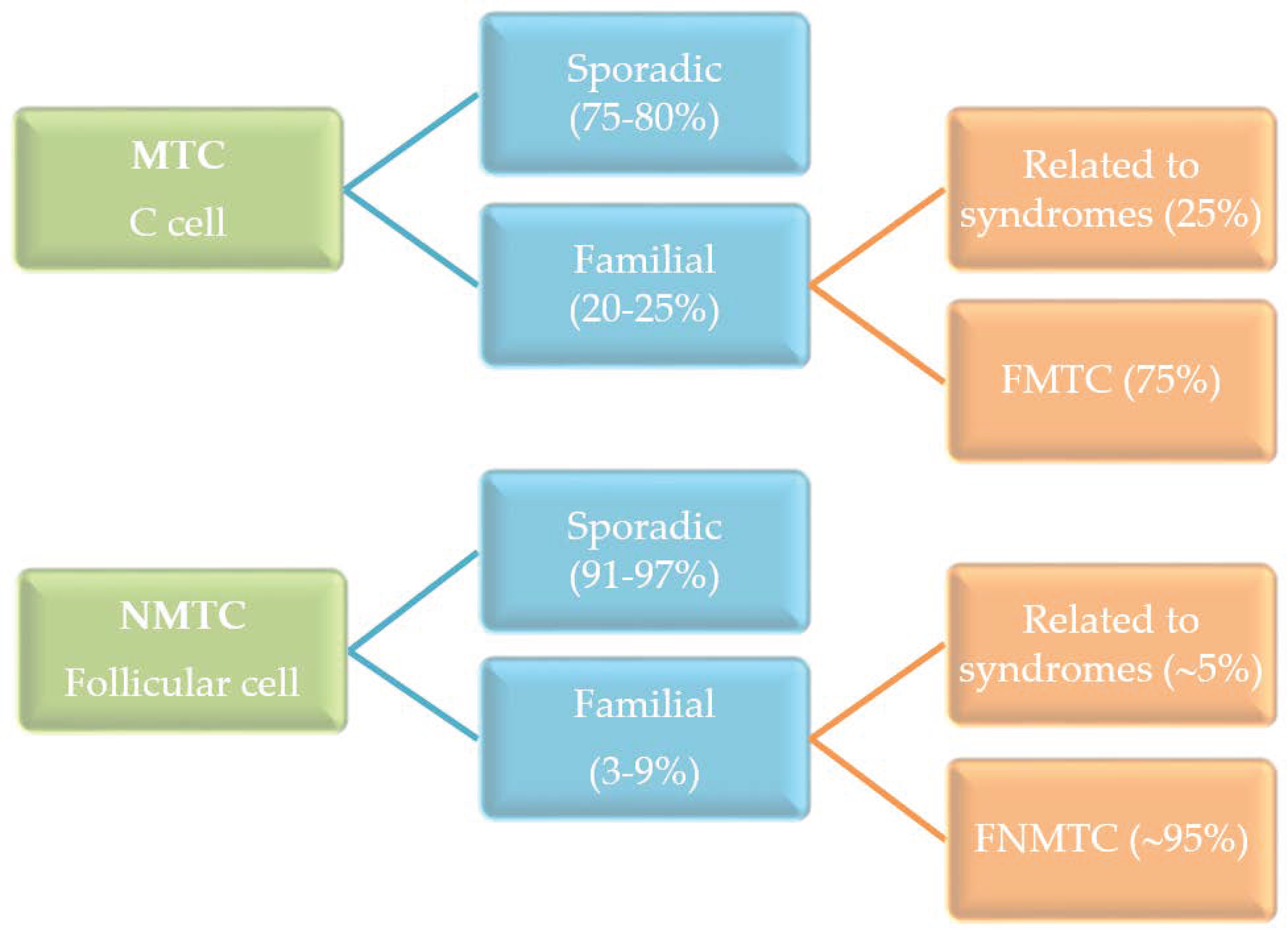 MTC
C cell

Sporadic (75-80%)

Familial (20-25%)

Related to syndromes (25%)

FMTC (75%)

NMTC
Follicular cell

Sporadic (91-97%)

Familial (3-9%)

Related to syndromes (~5%)

FNMTC (~95%)